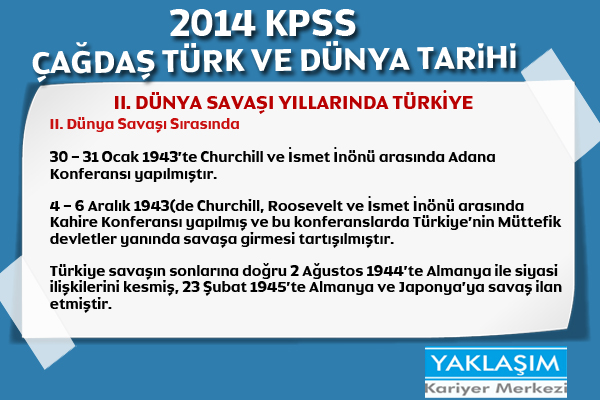 2014 KPSS
ÇAĞDAŞ TÜRK VE DÜNYA TARİHİ

II. DÜNYA SAVAŞI YILLARINDA TÜRKİYE
II. Dünya Savaşı Sırasında

30 – 31 Ocak 1943'te Churchill ve İsmet İnönü arasında Adana Konferansı yapılmıştır.

4 – 6 Aralık 1943(de Churchill, Roosevelt ve İsmet İnönü arasında Kahire Konferansı yapılmış ve bu konferanslarda Türkiye'nin Müttefik devletler yanında savaşa girmesi tartışılmıştır.

Türkiye savaşın sonlarına doğru 2 Ağustos 1944'te Almanya ile siyasi ilişkilerini kesmiş, 23 Şubat 1945'te Almanya ve Japonya'ya savaş ilan etmiştir.

YAKLAŞIM
Kariyer Merkezi